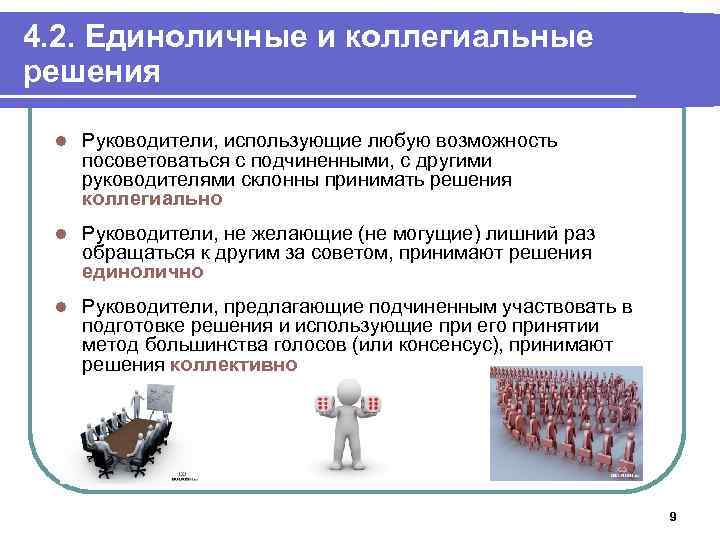 4.2. Единоличные и коллегиальные решения

Руководители, использующие любую возможность посоветоваться с подчиненными, с другими руководителями склонны принимать решения коллегиально

Руководители, не желающие (не могущие) лишний раз обращаться к другим за советом, принимают решения единолично

Руководители, предлагающие подчиненным участвовать в подготовке решения и использующие при его принятии метод большинства голосов (или консенсус), принимают решения коллективно

9